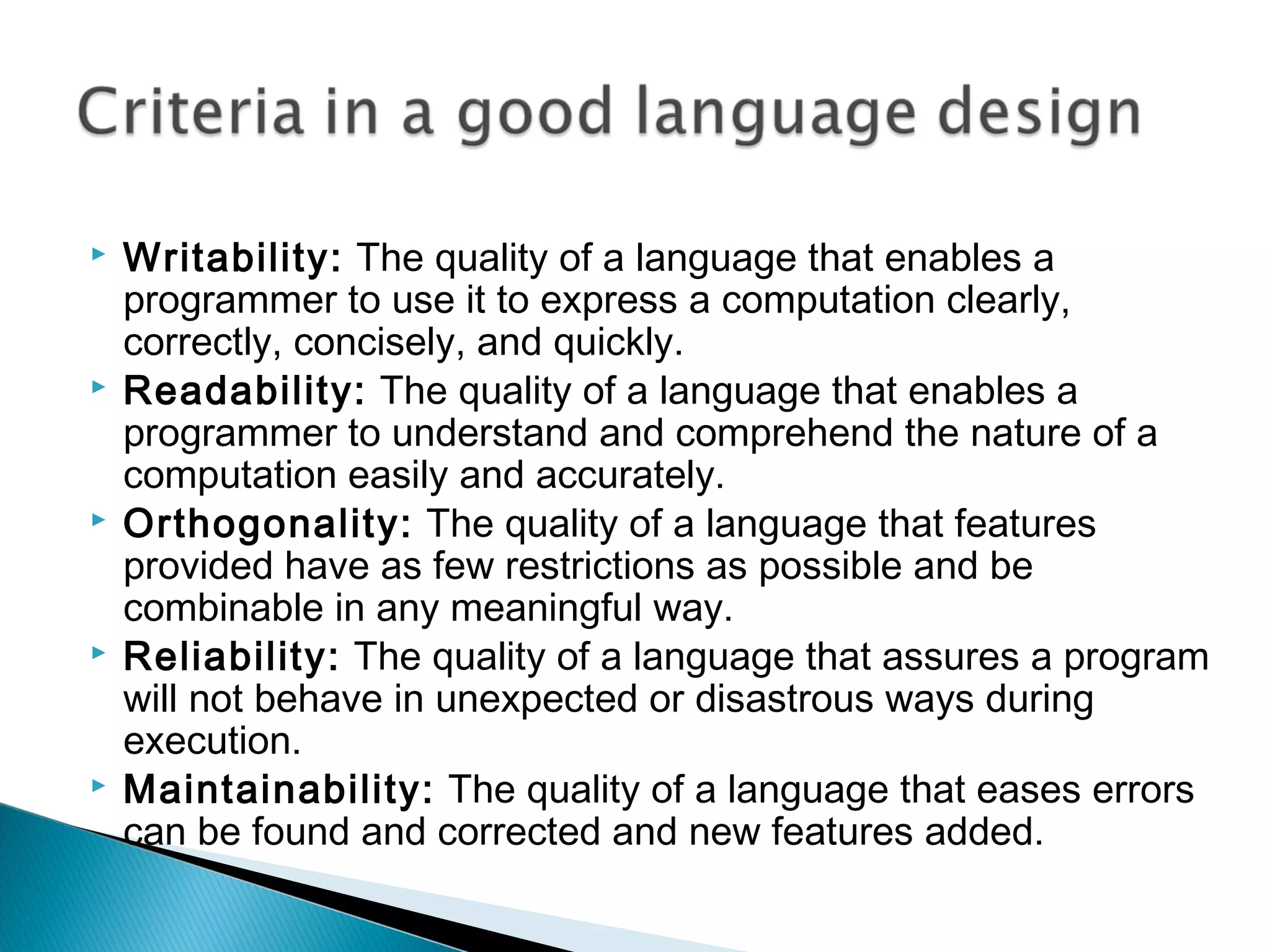 Criteria in a good language design

Writability: The quality of a language that enables a programmer to use it to express a computation clearly, correctly, concisely, and quickly.

Readability: The quality of a language that enables a programmer to understand and comprehend the nature of a computation easily and accurately.

Orthogonality: The quality of a language that features provided have as few restrictions as possible and be combinable in any meaningful way.

Reliability: The quality of a language that assures a program will not behave in unexpected or disastrous ways during execution.

Maintainability: The quality of a language that eases errors can be found and corrected and new features added.